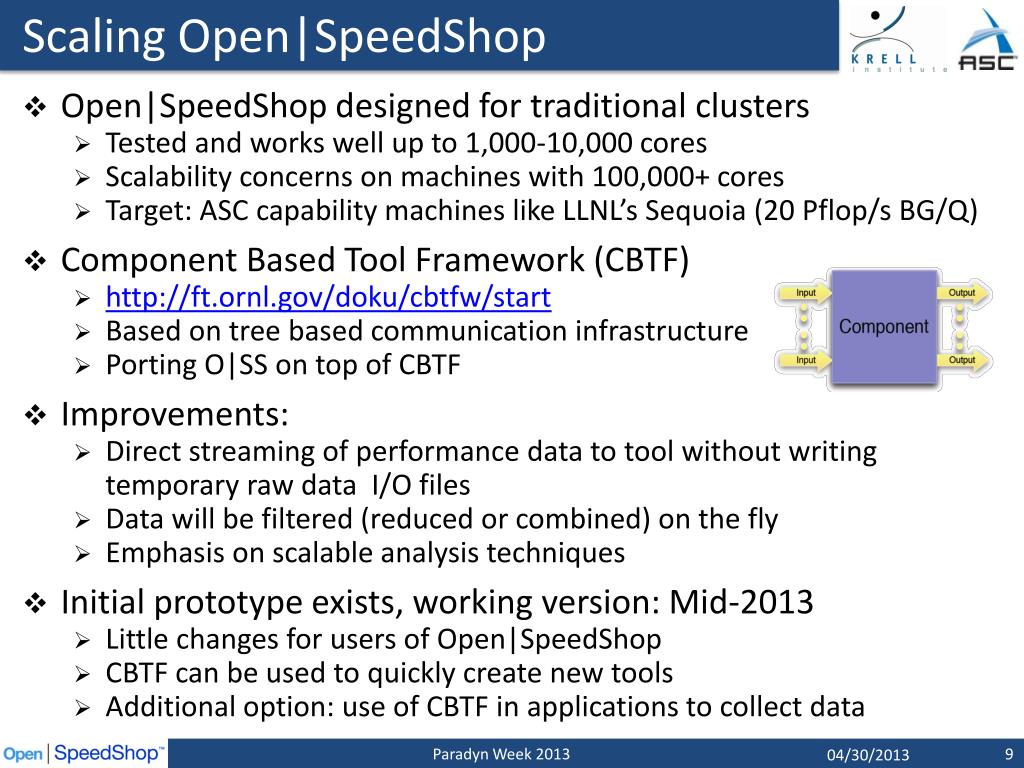 Scaling Open|SpeedShop

KRELL Institute

ASC

❖ Open|SpeedShop designed for traditional clusters
➢ Tested and works well up to 1,000-10,000 cores
➢ Scalability concerns on machines with 100,000+ cores
➢ Target: ASC capability machines like LLNL's Sequoia (20 Pflop/s BG/Q)

❖ Component Based Tool Framework (CBTF)
➢ http://ft.ornl.gov/doku/cbtfw/start
➢ Based on tree based communication infrastructure
➢ Porting O|SS on top of CBTF

Input
Input
Component
Output
Output

❖ Improvements:
➢ Direct streaming of performance data to tool without writing temporary raw data I/O files
➢ Data will be filtered (reduced or combined) on the fly
➢ Emphasis on scalable analysis techniques

❖ Initial prototype exists, working version: Mid-2013
➢ Little changes for users of Open|SpeedShop
➢ CBTF can be used to quickly create new tools
➢ Additional option: use of CBTF in applications to collect data

Open|SpeedShop™

Paradyn Week 2013

04/30/2013

9